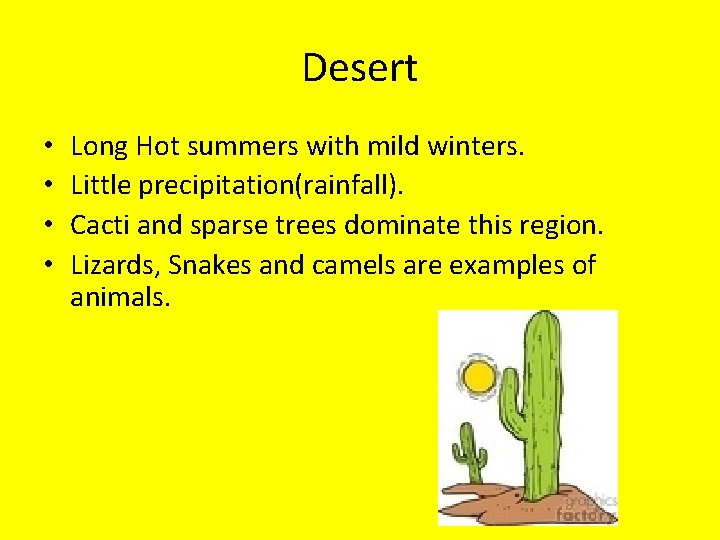 Desert

• Long Hot summers with mild winters.
• Little precipitation(rainfall).
• Cacti and sparse trees dominate this region.
• Lizards, Snakes and camels are examples of animals.

graphics factory